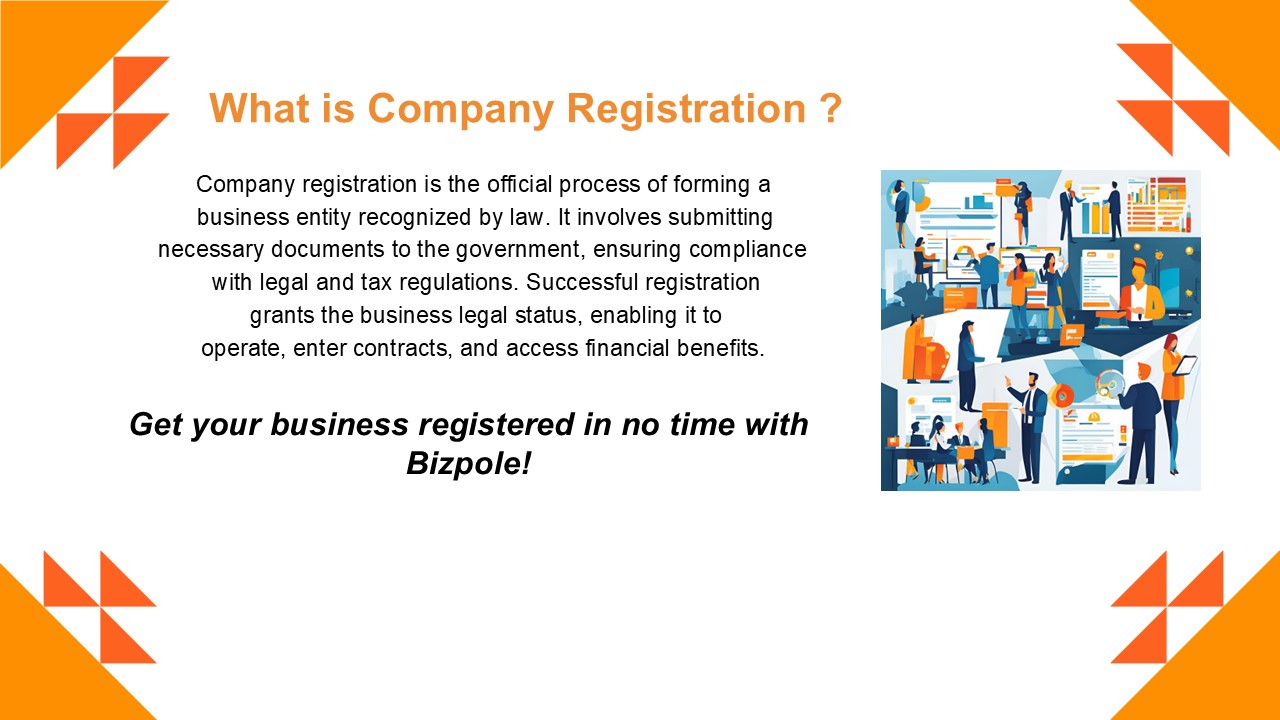 What is Company Registration ?

Company registration is the official process of forming a business entity recognized by law. It involves submitting necessary documents to the government, ensuring compliance with legal and tax regulations. Successful registration grants the business legal status, enabling it to operate, enter contracts, and access financial benefits.

Get your business registered in no time with Bizpole!